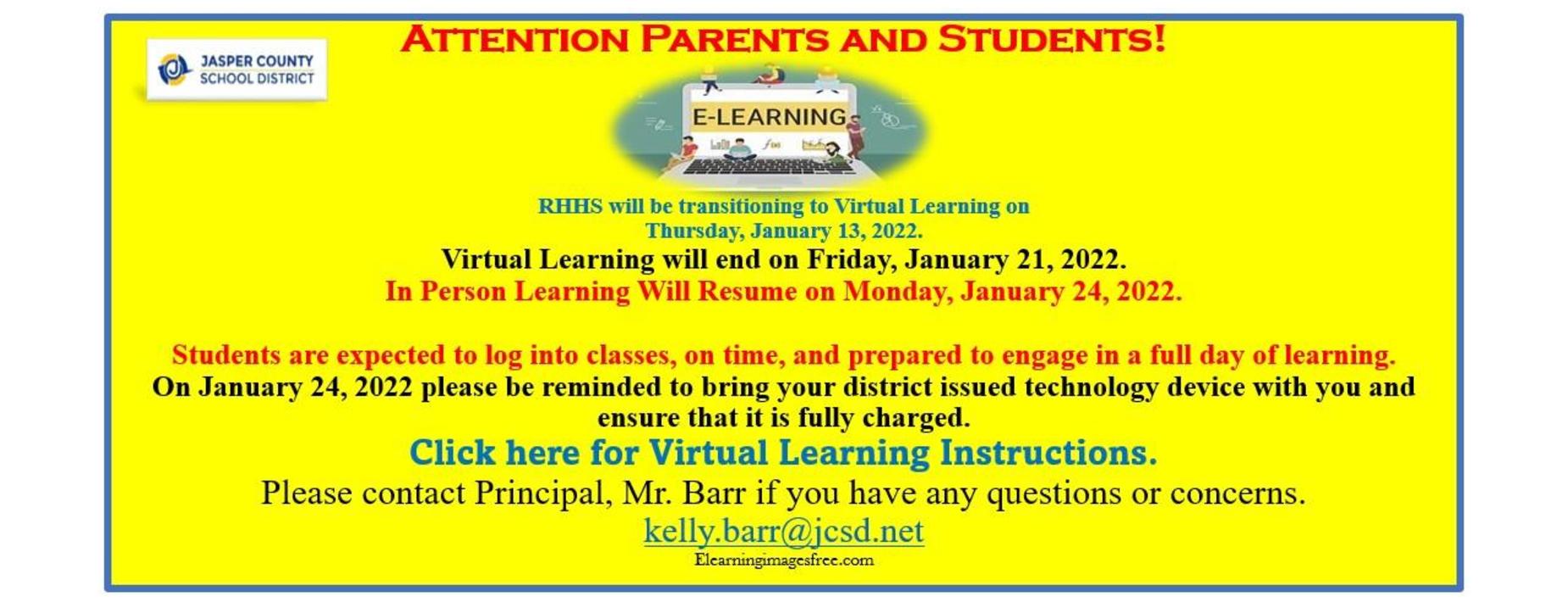 JASPER COUNTY SCHOOL DISTRICT

ATTENTION PARENTS AND STUDENTS!

E-LEARNING

RHHS will be transitioning to Virtual Learning on Thursday, January 13, 2022.

Virtual Learning will end on Friday, January 21, 2022.

In Person Learning Will Resume on Monday, January 24, 2022.

Students are expected to log into classes, on time, and prepared to engage in a full day of learning.

On January 24, 2022 please be reminded to bring your district issued technology device with you and ensure that it is fully charged.

Click here for Virtual Learning Instructions.

Please contact Principal, Mr. Barr if you have any questions or concerns.

kelly.barr@jcsd.net

Elearningimagesfree.com